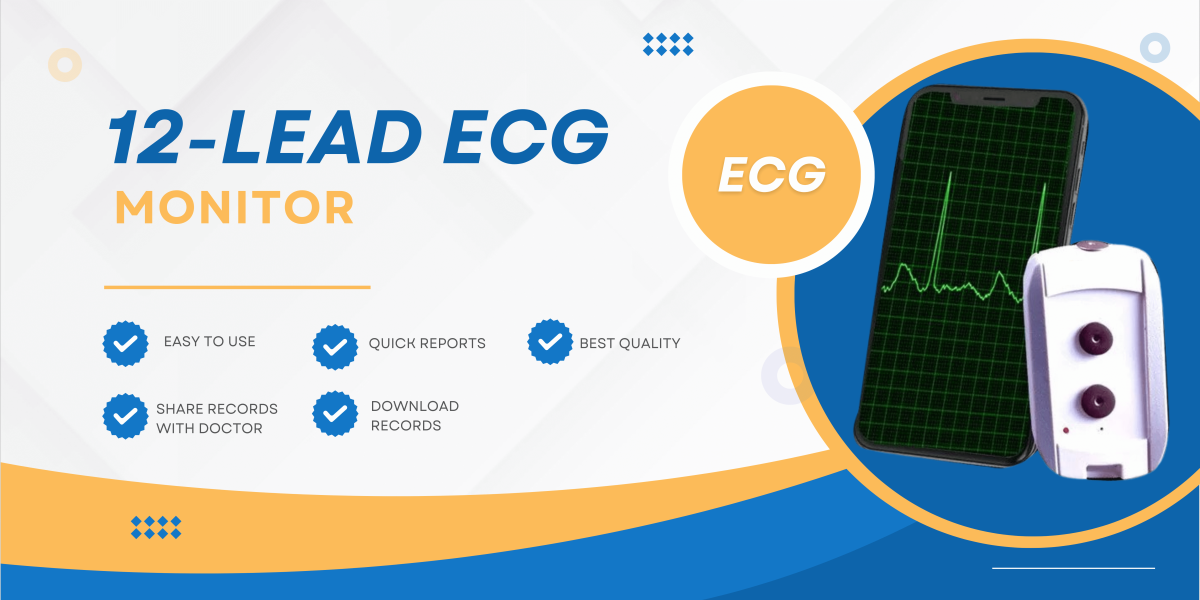 12-LEAD ECG
MONITOR

ECG

EASY TO USE

QUICK REPORTS

BEST QUALITY

SHARE RECORDS WITH DOCTOR

DOWNLOAD RECORDS